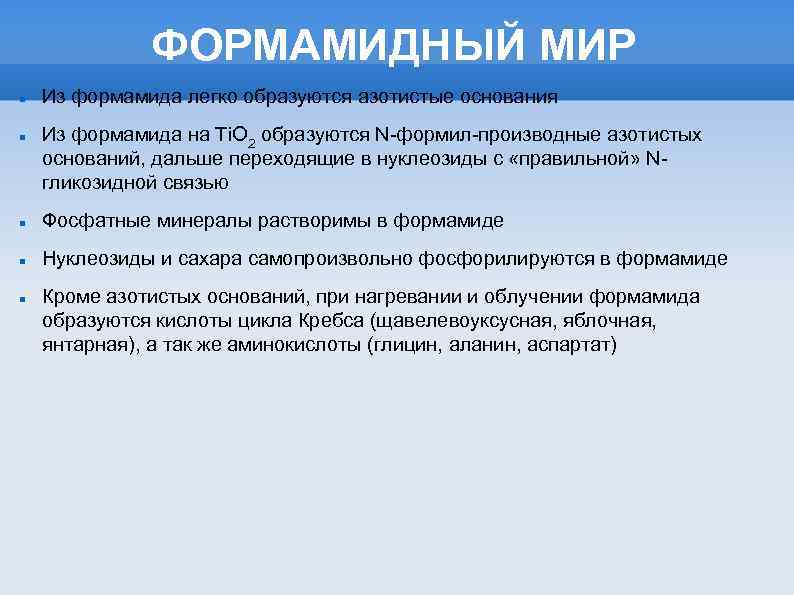 ФОРМАМИДНЫЙ МИР

Из формамида легко образуются азотистые основания

Из формамида на $TiO_2$ образуются N-формил-производные азотистых оснований, дальше переходящие в нуклеозиды с «правильной» N-гликозидной связью

Фосфатные минералы растворимы в формамиде

Нуклеозиды и сахара самопроизвольно фосфорилируются в формамиде

Кроме азотистых оснований, при нагревании и облучении формамида образуются кислоты цикла Кребса (щавелевоуксусная, яблочная, янтарная), а так же аминокислоты (глицин, аланин, аспартат)